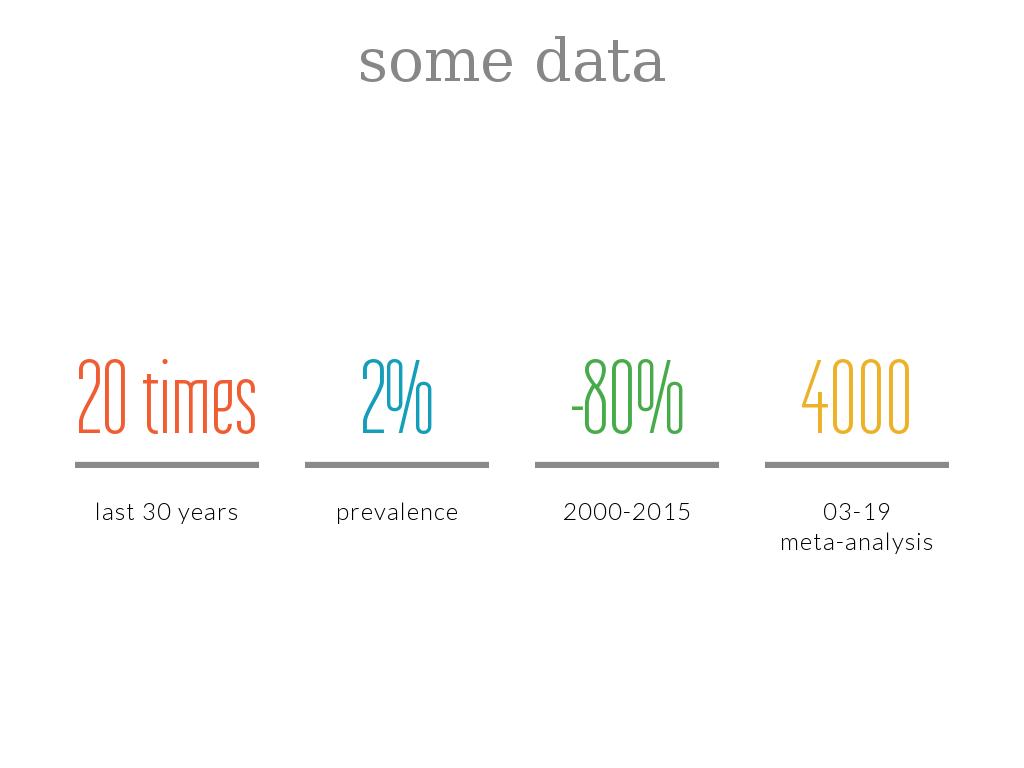 some data

20 times

last 30 years

2%

prevalence

-80%

2000-2015

4000

03-19
meta-analysis